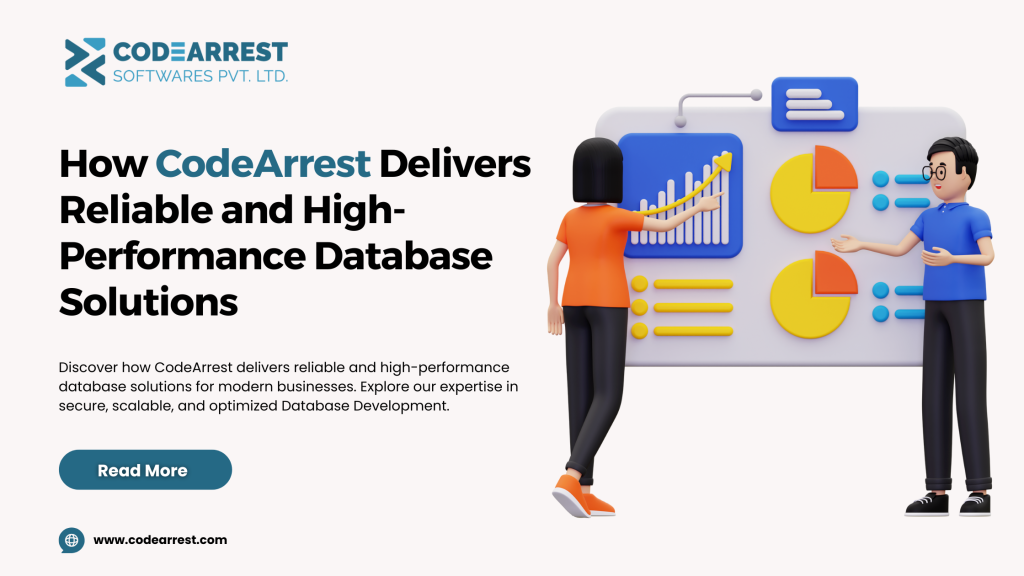 CODEARREST
SOFTWARES PVT. LTD.

How CodeArrest Delivers Reliable and High-Performance Database Solutions

Discover how CodeArrest delivers reliable and high-performance database solutions for modern businesses. Explore our expertise in secure, scalable, and optimized Database Development.

Read More

www.codearrest.com